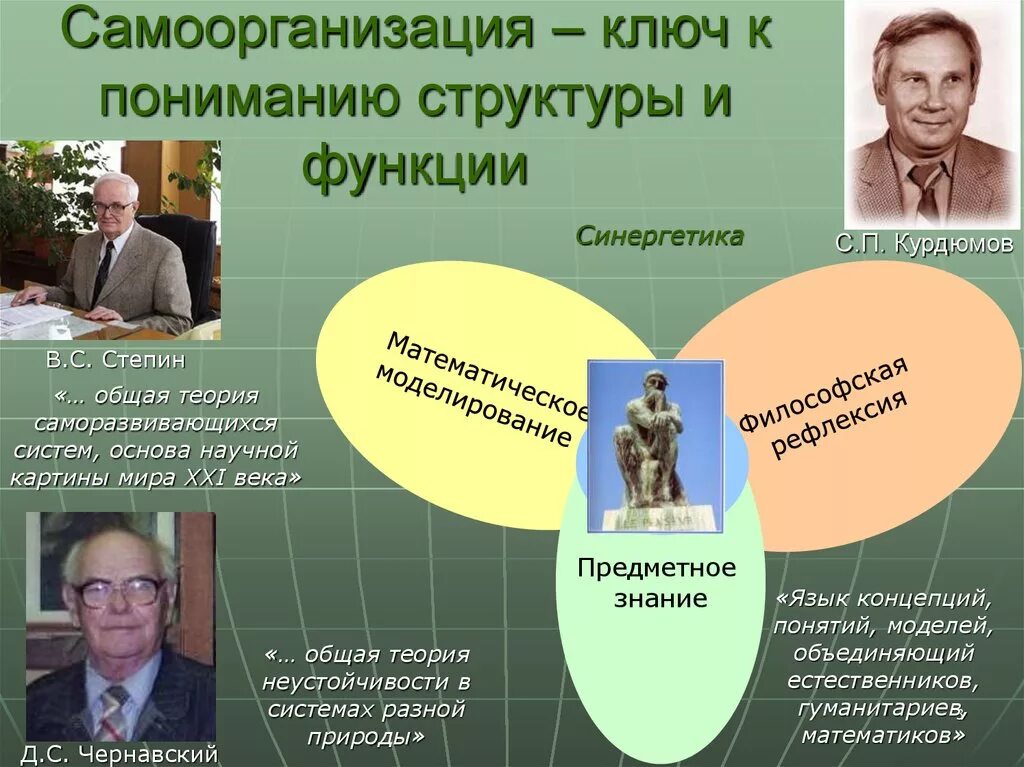 Самоорганизация – ключ к пониманию структуры и функции

С.П. Курдюмов

Синергетика

В.С. Степин

«… общая теория саморазвивающихся систем, основа научной картины мира XXI века»

Математическое моделирование

Философская рефлексия

Предметное знание

Д.С. Чернавский

«… общая теория неустойчивости в системах разной природы»

«Язык концепций, понятий, моделей, объединяющий естественников, гуманитариев, математиков»